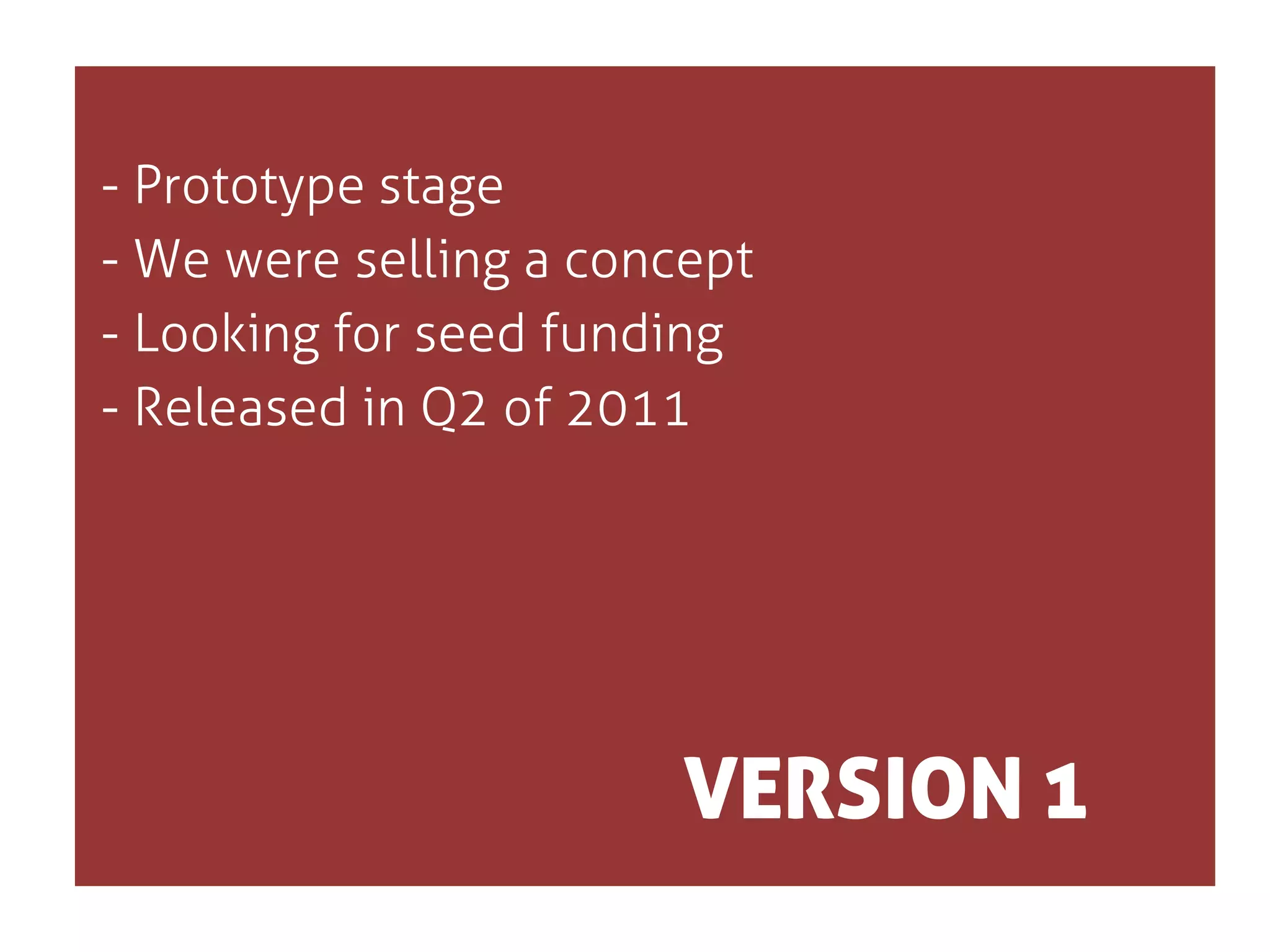 - Prototype stage
- We were selling a concept
- Looking for seed funding
- Released in Q2 of 2011

VERSION 1